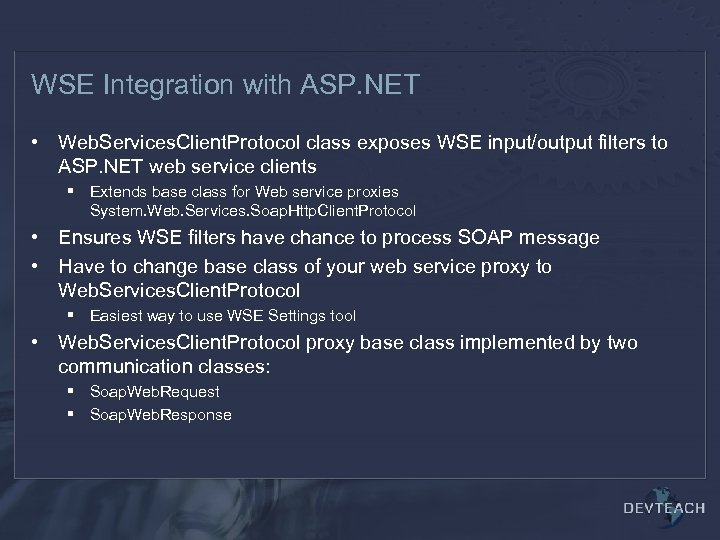 WSE Integration with ASP.NET

• WebServicesClientProtocol class exposes WSE input/output filters to ASP.NET web service clients
  ▪ Extends base class for Web service proxies System.Web.Services.SoapHttpClientProtocol
• Ensures WSE filters have chance to process SOAP message
• Have to change base class of your web service proxy to WebServicesClientProtocol
  ▪ Easiest way to use WSE Settings tool
• WebServicesClientProtocol proxy base class implemented by two communication classes:
  ▪ SoapWebRequest
  ▪ SoapWebResponse

DEVTEACH